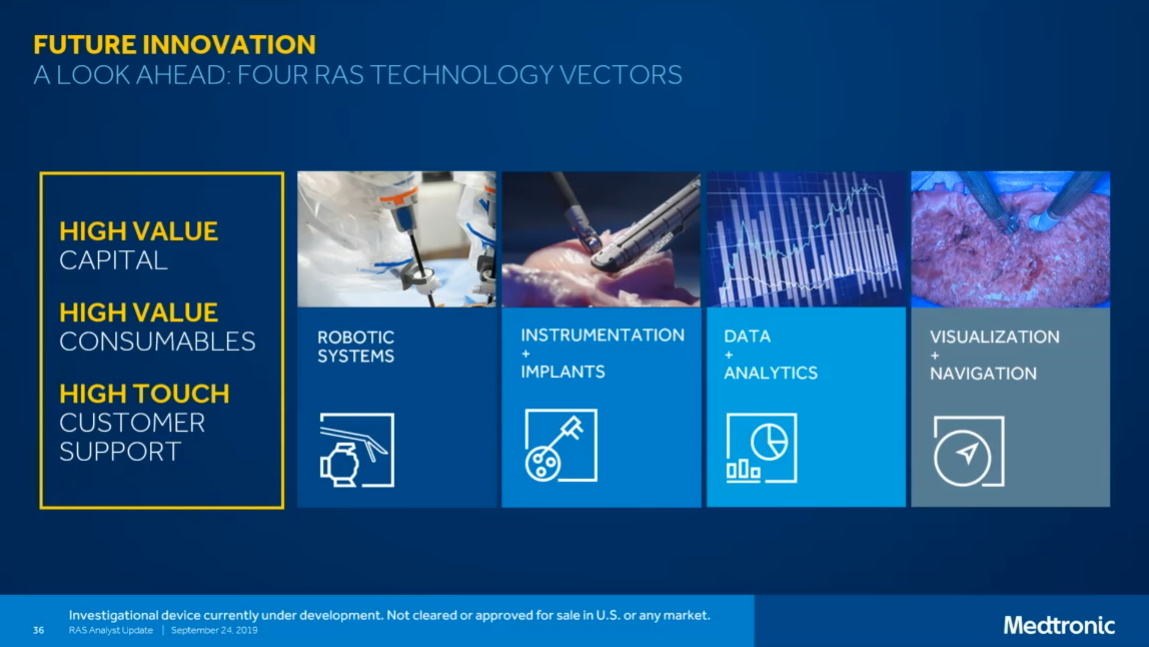 FUTURE INNOVATION
A LOOK AHEAD: FOUR RAS TECHNOLOGY VECTORS

HIGH VALUE
CAPITAL

HIGH VALUE
CONSUMABLES

HIGH TOUCH
CUSTOMER
SUPPORT

ROBOTIC
SYSTEMS

INSTRUMENTATION
+
IMPLANTS

DATA
+
ANALYTICS

VISUALIZATION
+
NAVIGATION

Investigational device currently under development. Not cleared or approved for sale in U.S. or any market.

36 RAS Analyst Update | September 24, 2019

Medtronic